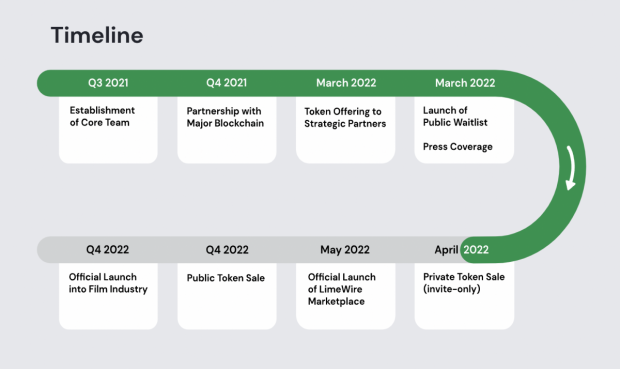 Timeline

Q3 2021
Establishment of Core Team

Q4 2021
Partnership with Major Blockchain

March 2022
Token Offering to Strategic Partners

March 2022
Launch of Public Waitlist

Press Coverage

April 2022
Private Token Sale (invite-only)

May 2022
Official Launch of LimeWire Marketplace

Q4 2022
Public Token Sale

Q4 2022
Official Launch into Film Industry